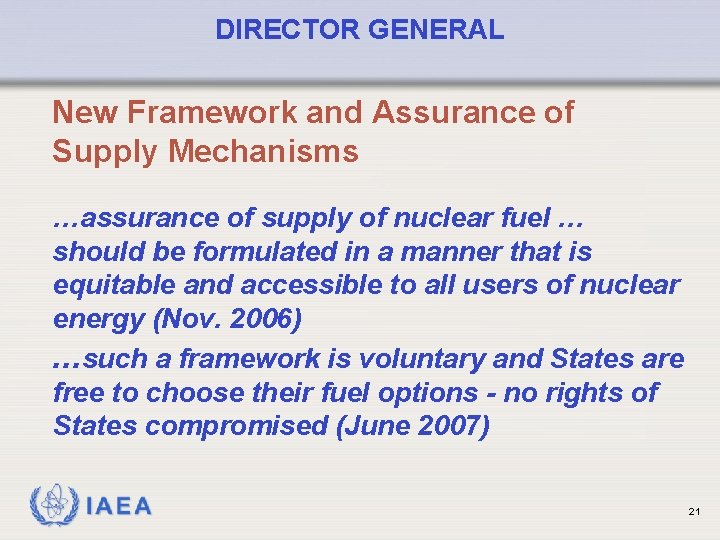 DIRECTOR GENERAL

New Framework and Assurance of Supply Mechanisms

…assurance of supply of nuclear fuel … should be formulated in a manner that is equitable and accessible to all users of nuclear energy (Nov. 2006)

…such a framework is voluntary and States are free to choose their fuel options - no rights of States compromised (June 2007)

IAEA

21